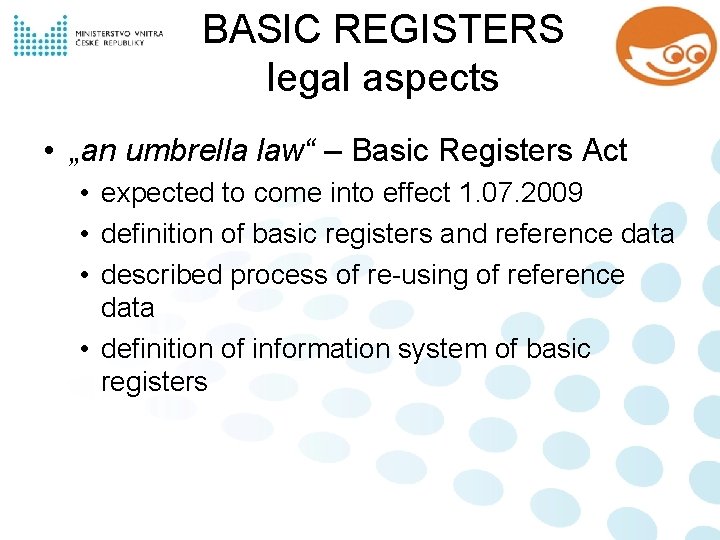 MINISTERSTVO VNITRA ČESKÉ REPUBLIKY

BASIC REGISTERS
legal aspects

• „an umbrella law“ – Basic Registers Act
• expected to come into effect 1.07.2009
• definition of basic registers and reference data
• described process of re-using of reference data
• definition of information system of basic registers